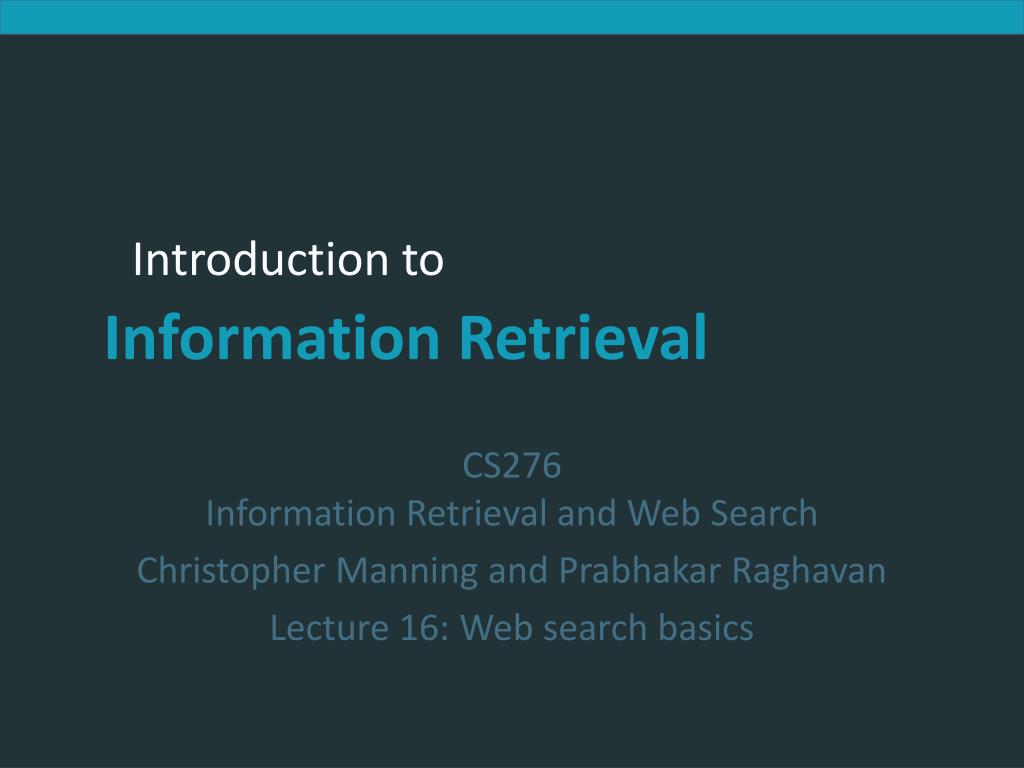 Introduction to
Information Retrieval

CS276
Information Retrieval and Web Search
Christopher Manning and Prabhakar Raghavan
Lecture 16: Web search basics